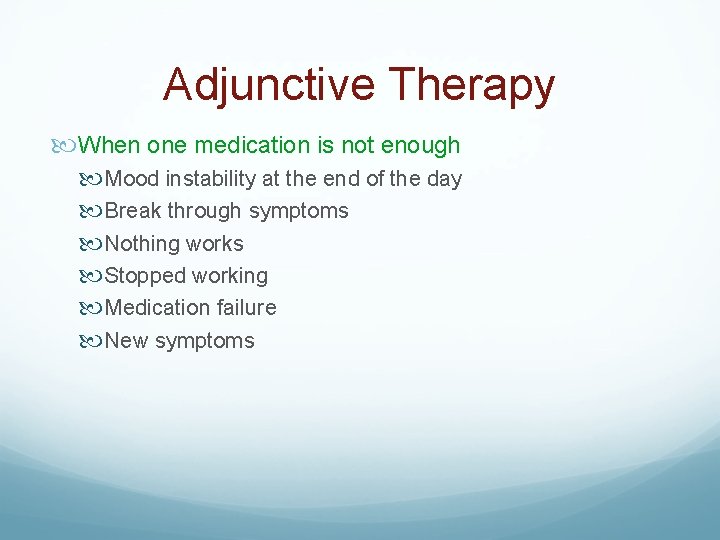 Adjunctive Therapy

When one medication is not enough

Mood instability at the end of the day

Break through symptoms

Nothing works

Stopped working

Medication failure

New symptoms